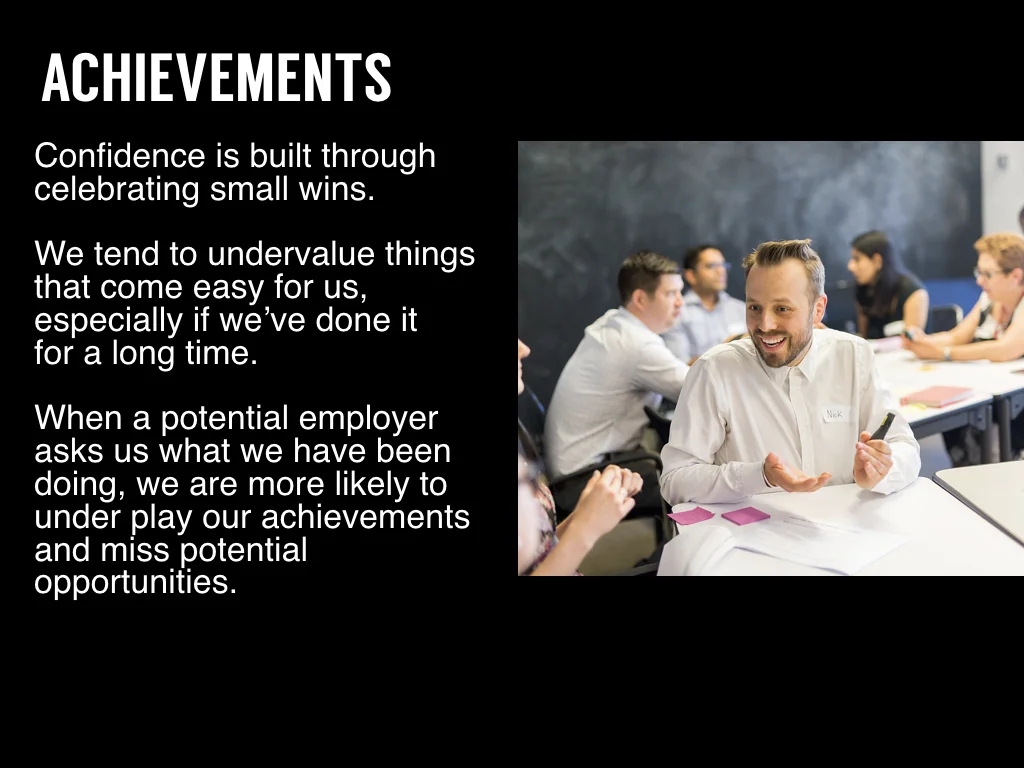 ACHIEVEMENTS

Confidence is built through celebrating small wins.

We tend to undervalue things that come easy for us, especially if we've done it for a long time.

When a potential employer asks us what we have been doing, we are more likely to under play our achievements and miss potential opportunities.

Nick